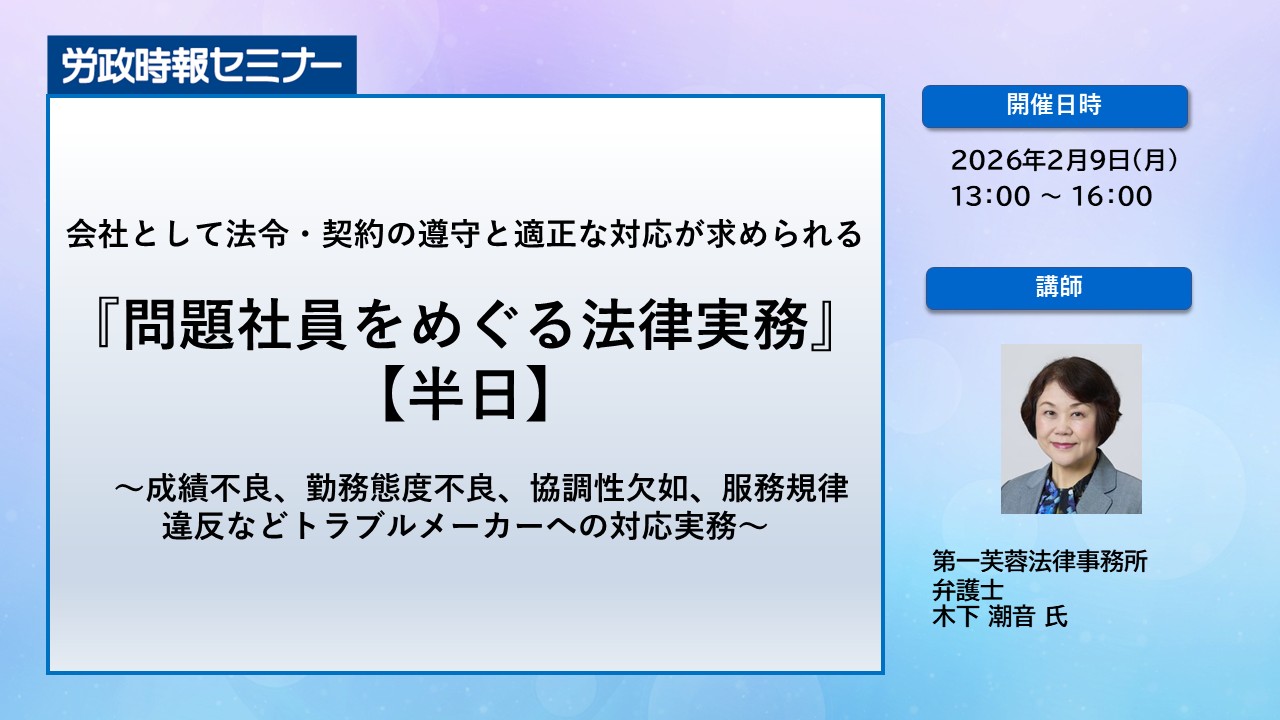 労政時報セミナー

会社として法令・契約の遵守と適正な対応が求められる

『問題社員をめぐる法律実務』
【半日】

～成績不良、勤務態度不良、協調性欠如、服務規律違反などトラブルメーカーへの対応実務～

開催日時

2026年2月9日(月)
13:00 ～ 16:00

講師

第一芙蓉法律事務所
弁護士
木下 潮音 氏